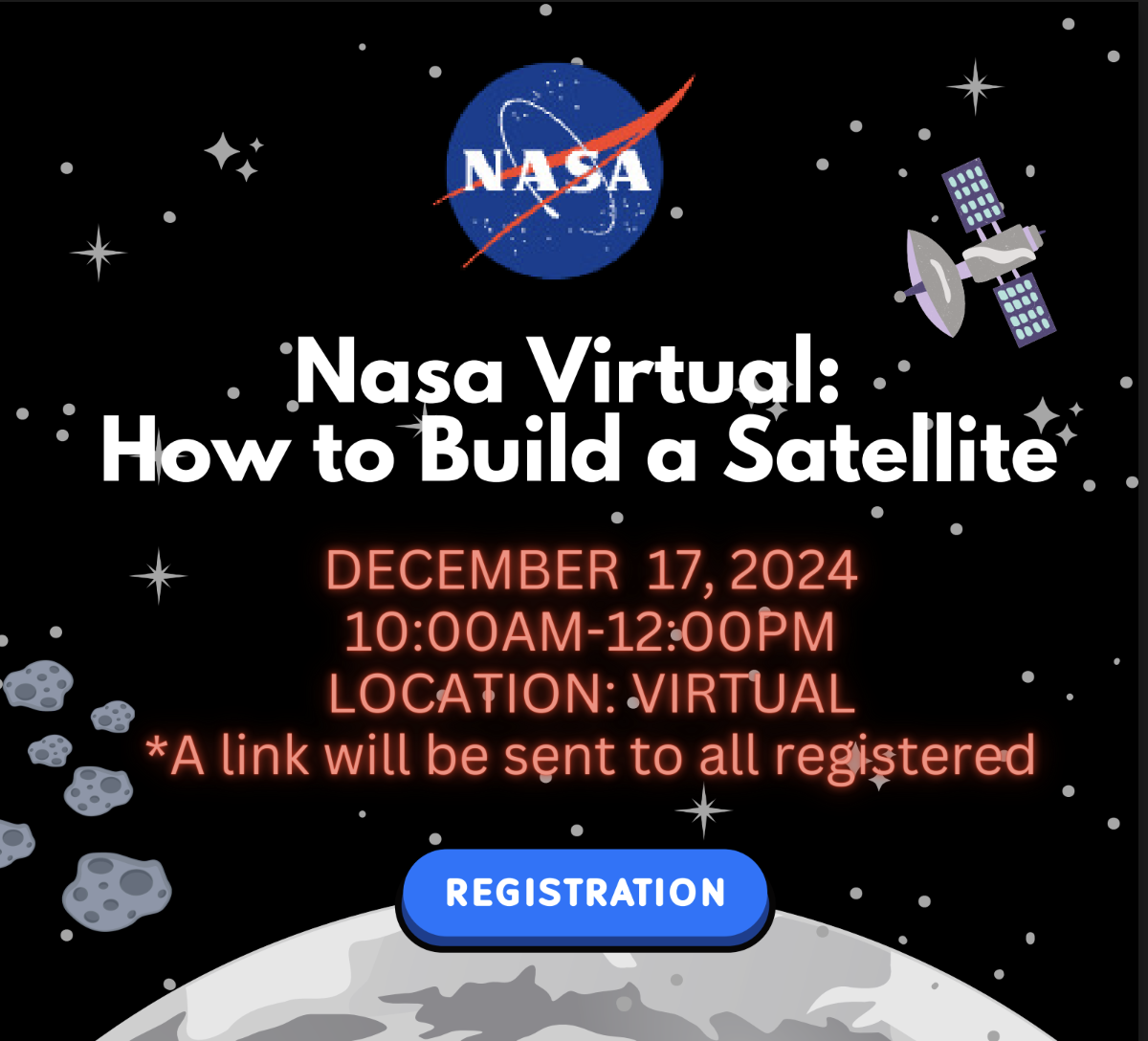 NASA

Nasa Virtual:
How to Build a Satellite

DECEMBER 17, 2024
10:00AM-12:00PM
LOCATION: VIRTUAL
*A link will be sent to all registered

REGISTRATION